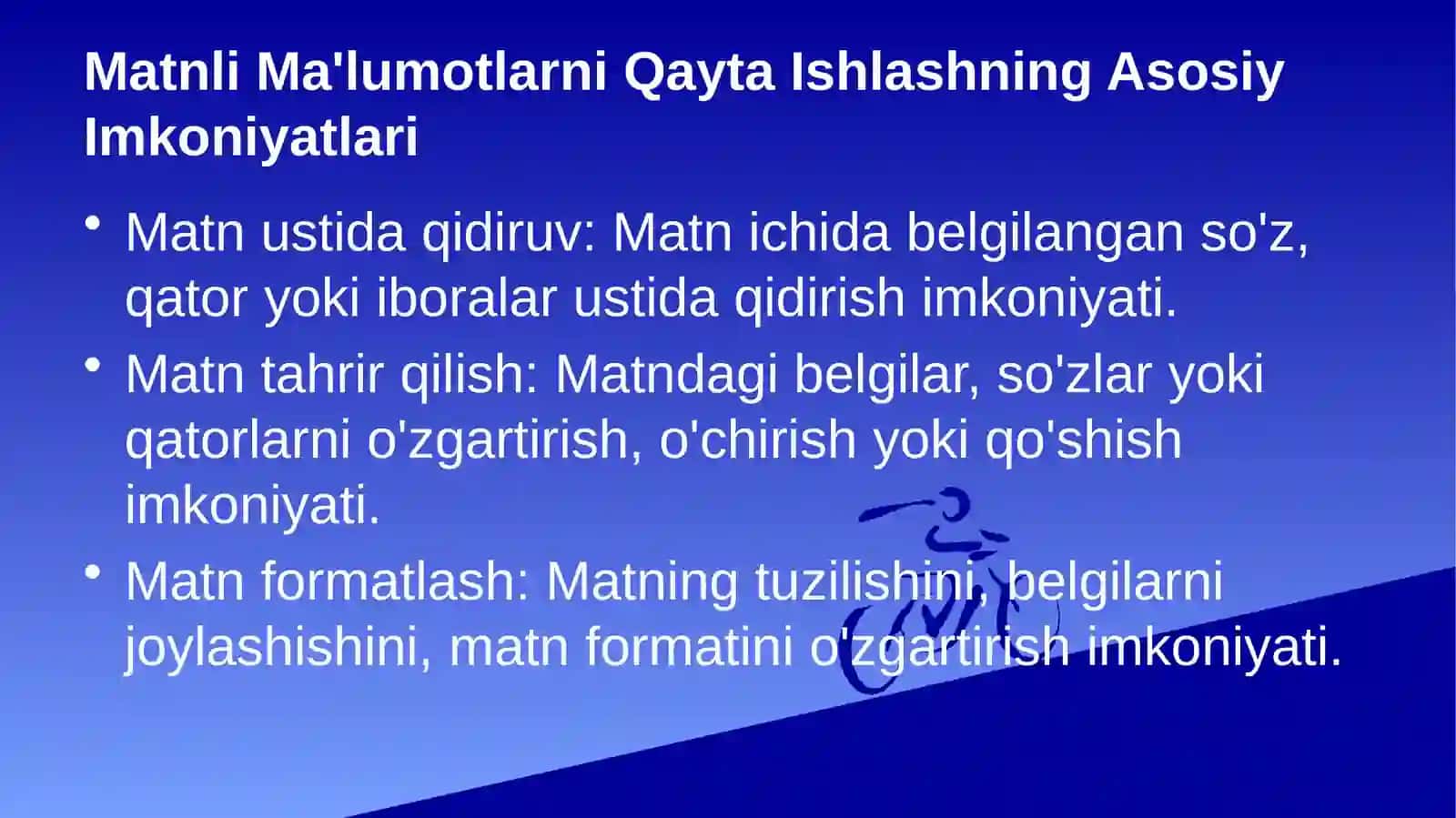 Matnli Ma'lumotlarni Qayta Ishlashning Asosiy Imkoniyatlari

• Matn ustida qidiruv: Matn ichida belgilangan so'z, qator yoki iboralar ustida qidirish imkoniyati.
• Matn tahrir qilish: Matndagi belgilar, so'zlar yoki qatorlarni o'zgartirish, o'chirish yoki qo'shish imkoniyati.
• Matn formatlash: Matning tuzilishini, belgilarni joylashishini, matn formatini o'zgartirish imkoniyati.